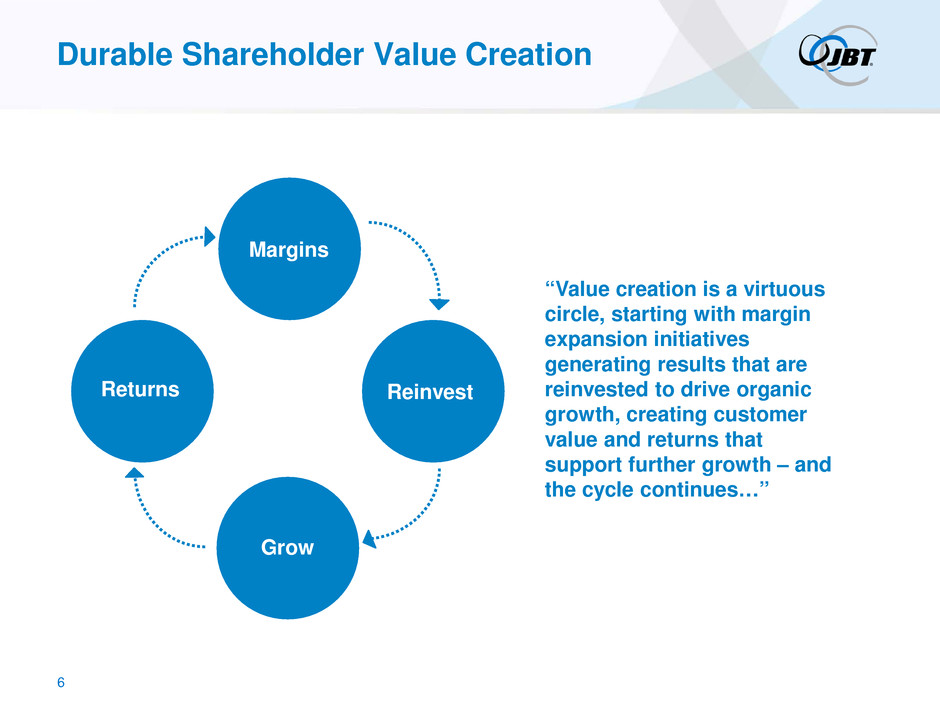 Durable Shareholder Value Creation

JBT

Margins

Reinvest

Grow

Returns

“Value creation is a virtuous circle, starting with margin expansion initiatives generating results that are reinvested to drive organic growth, creating customer value and returns that support further growth – and the cycle continues…”

6